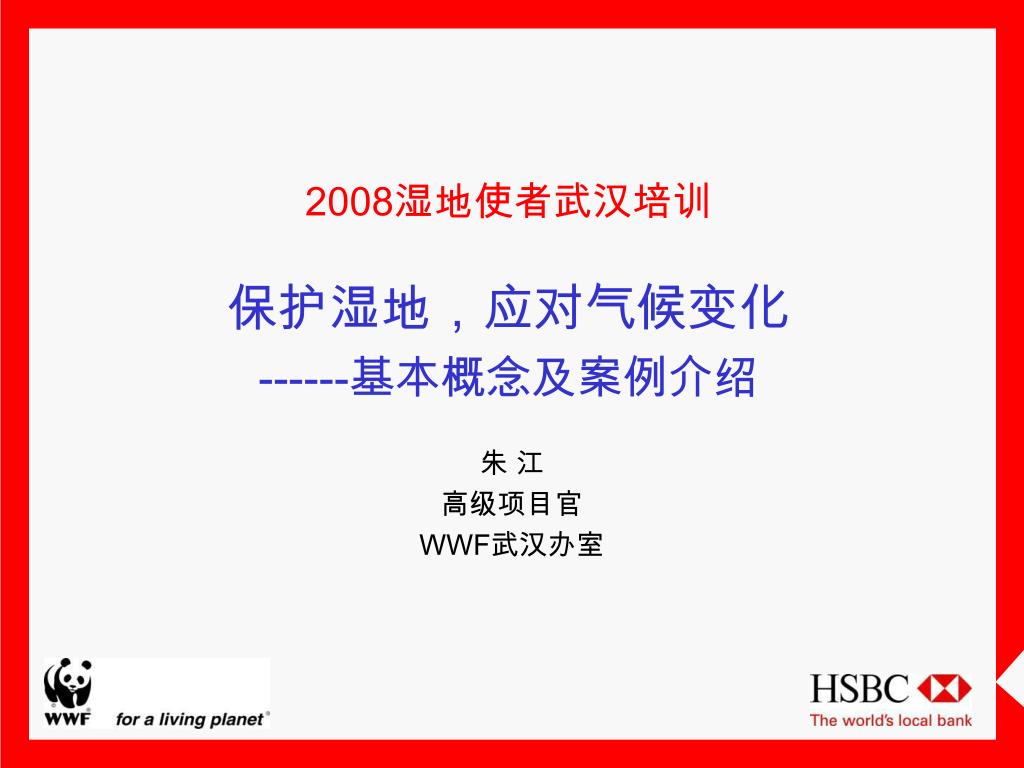 2008湿地使者武汉培训

保护湿地，应对气候变化
------基本概念及案例介绍

朱 江
高级项目官
WWF武汉办室

WWF for a living planet®

HSBC
The world's local bank